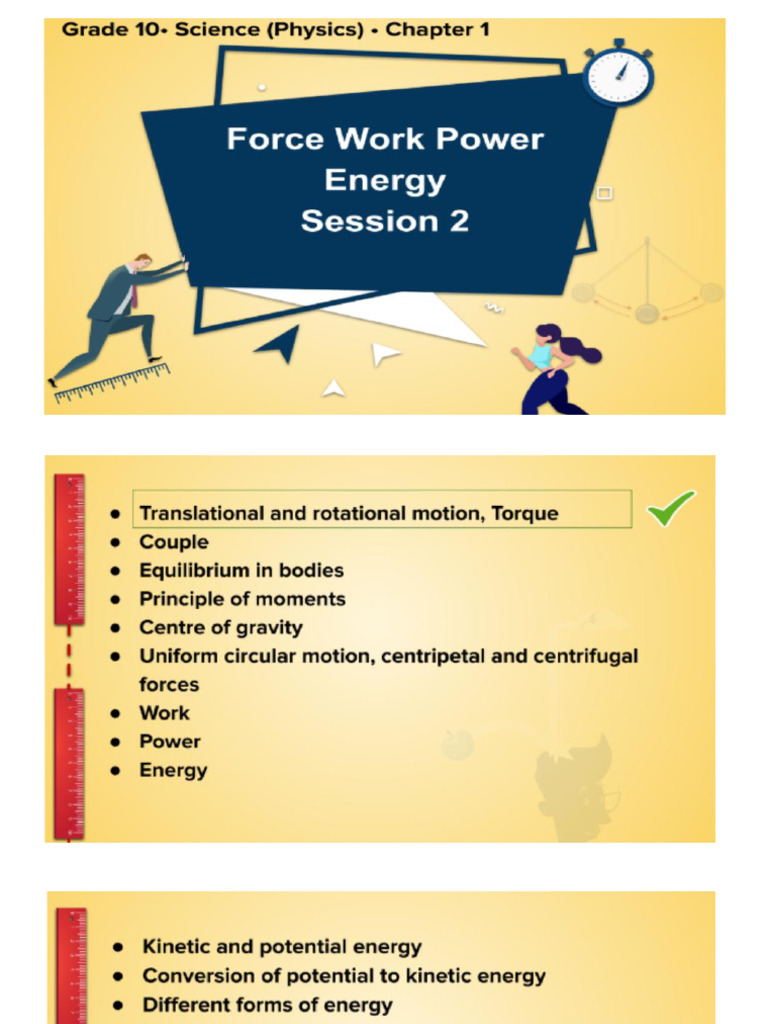 Grade 10• Science (Physics) • Chapter 1

Force Work Power Energy Session 2

- Translational and rotational motion, Torque
- Couple
- Equilibrium in bodies
- Principle of moments
- Centre of gravity
- Uniform circular motion, centripetal and centrifugal forces
- Work
- Power
- Energy

- Kinetic and potential energy
- Conversion of potential to kinetic energy
- Different forms of energy